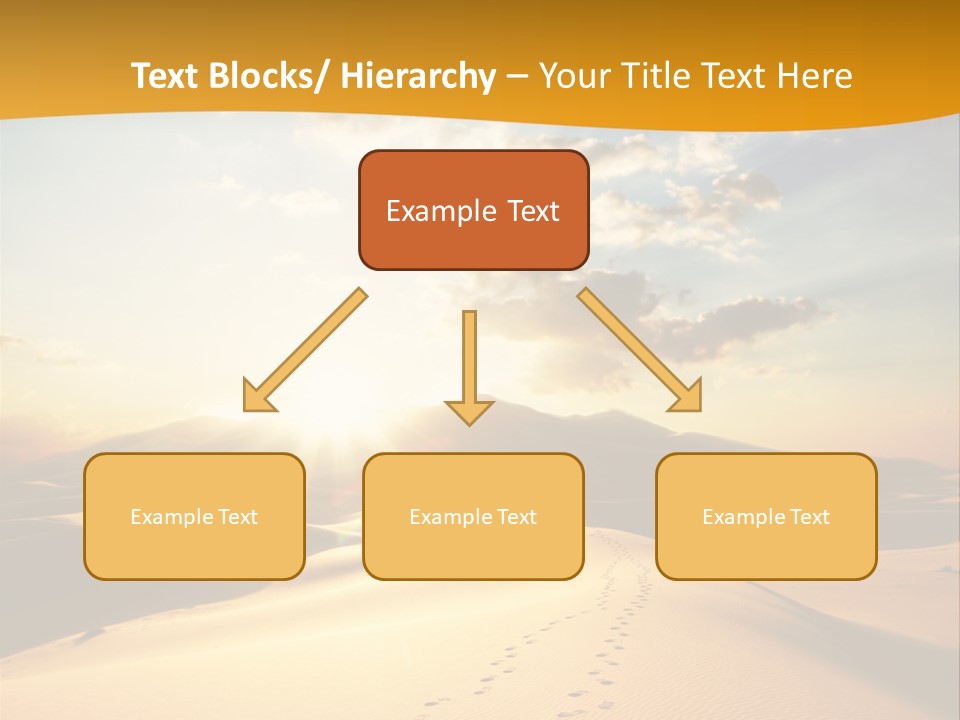 Text Blocks/ Hierarchy – Your Title Text Here

Example Text

Example Text

Example Text

Example Text